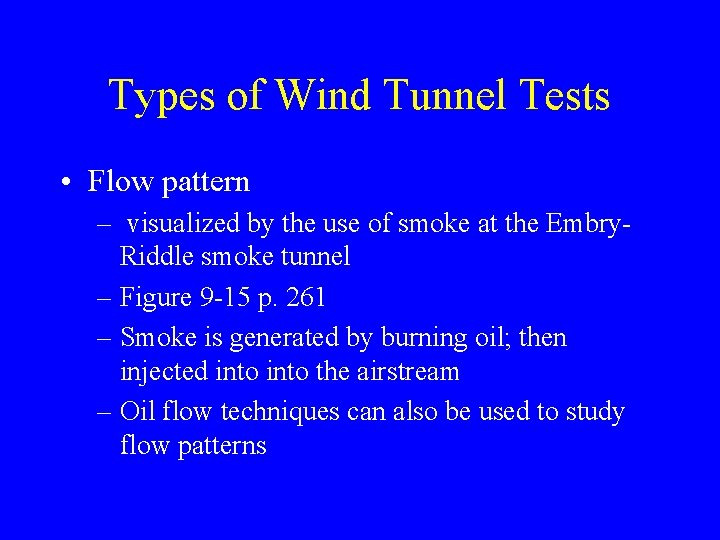 Types of Wind Tunnel Tests

• Flow pattern
– visualized by the use of smoke at the Embry-Riddle smoke tunnel
– Figure 9-15 p. 261
– Smoke is generated by burning oil; then injected into into the airstream
– Oil flow techniques can also be used to study flow patterns